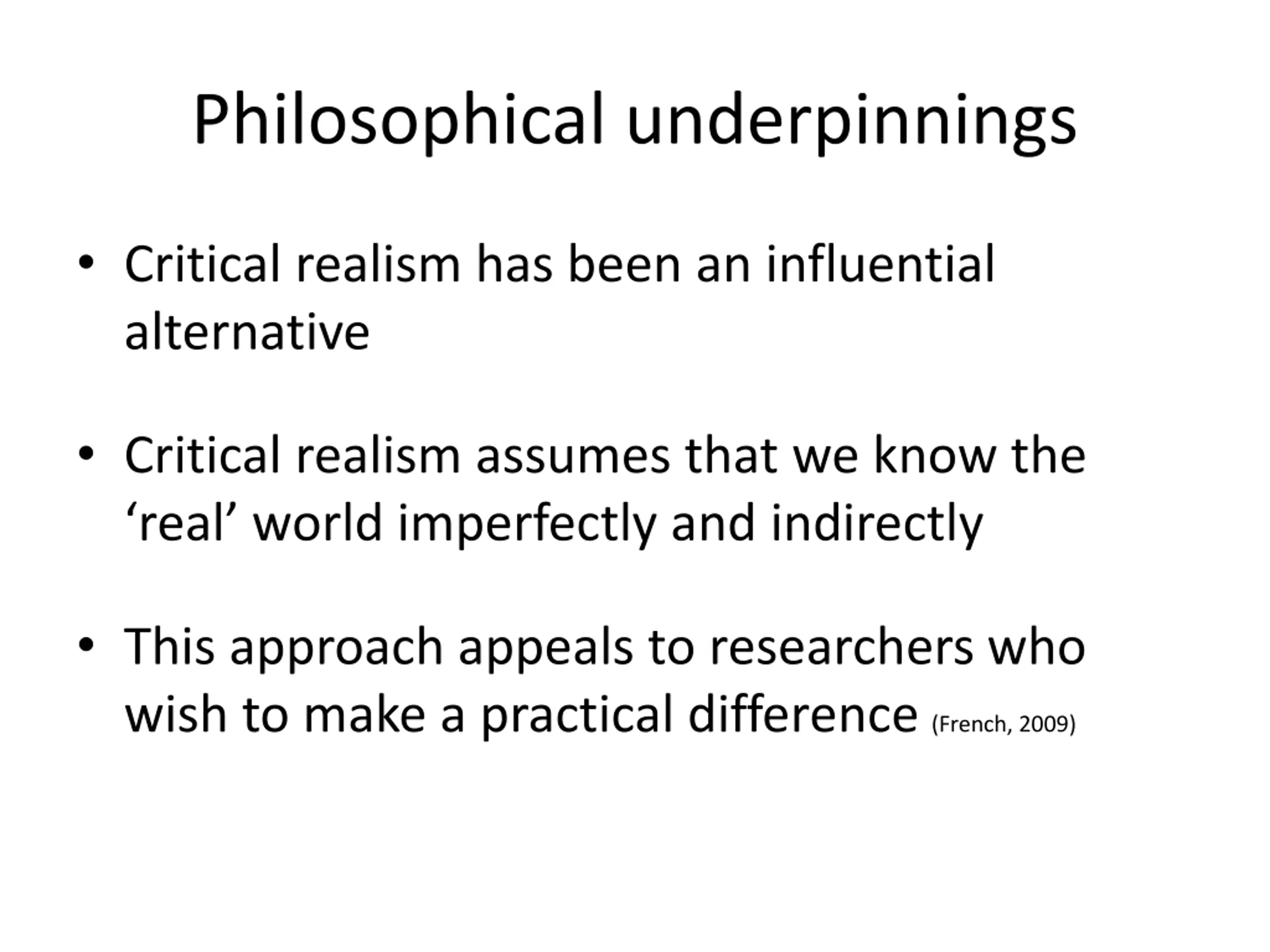 Philosophical underpinnings

• Critical realism has been an influential alternative

• Critical realism assumes that we know the ‘real’ world imperfectly and indirectly

• This approach appeals to researchers who wish to make a practical difference (French, 2009)